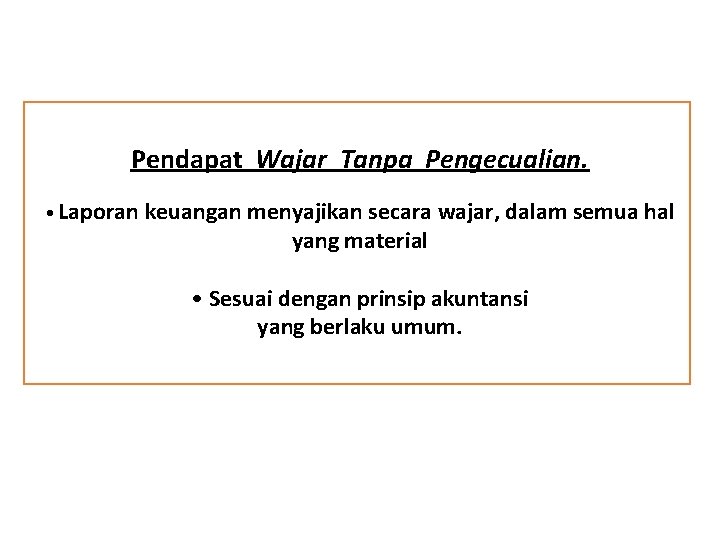 Pendapat Wajar Tanpa Pengecualian.

• Laporan keuangan menyajikan secara wajar, dalam semua hal yang material

• Sesuai dengan prinsip akuntansi yang berlaku umum.